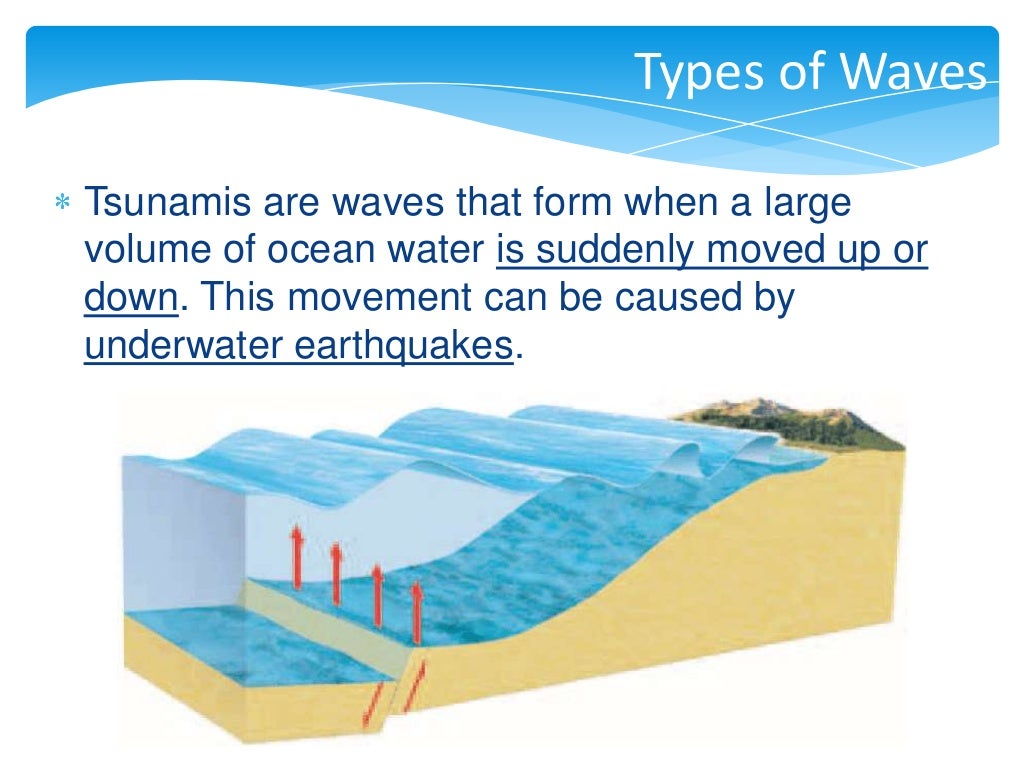 Types of Waves

∗ Tsunamis are waves that form when a large volume of ocean water is suddenly moved up or down. This movement can be caused by underwater earthquakes.